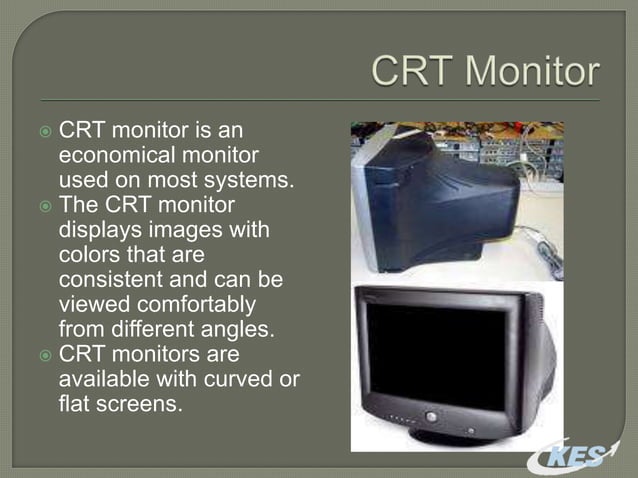 CRT Monitor

CRT monitor is an economical monitor used on most systems.
The CRT monitor displays images with colors that are consistent and can be viewed comfortably from different angles.
CRT monitors are available with curved or flat screens.

KES